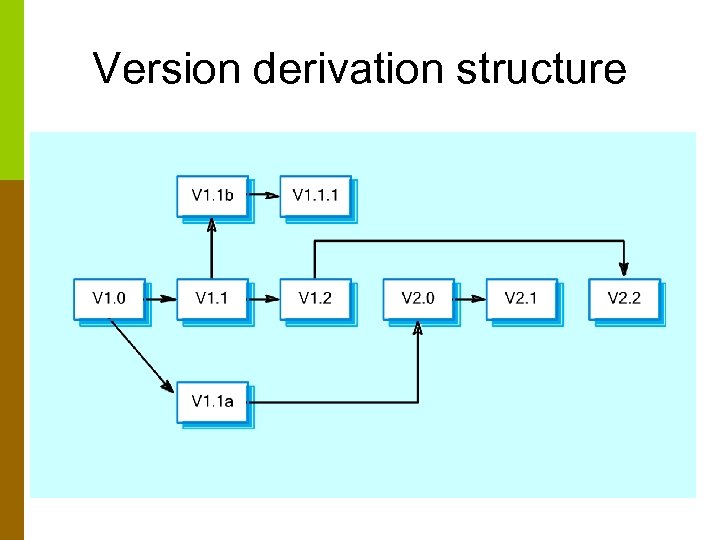 Version derivation structure

V1.1b
V1.1.1
V1.0
V1.1
V1.2
V2.0
V2.1
V2.2
V1.1a